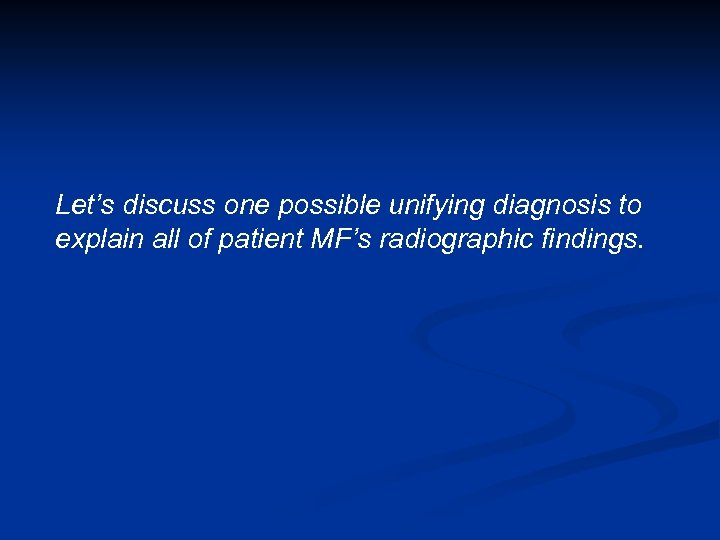 Let’s discuss one possible unifying diagnosis to explain all of patient MF’s radiographic findings.